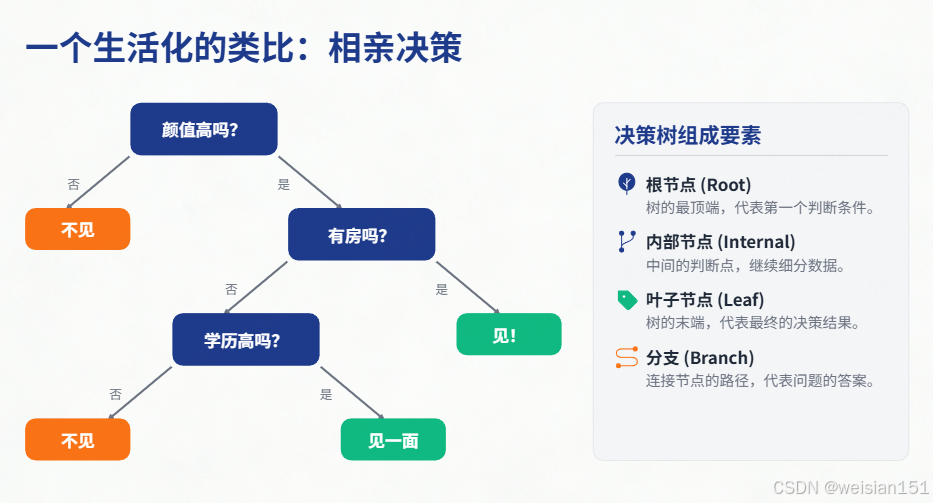 一个生活化的类比：相亲决策

颜值高吗?

否

是

不见

有房吗?

否

是

学历高吗?

见!

否

是

不见

见一面

决策树组成要素

根节点 (Root)
树的最顶端，代表第一个判断条件。

内部节点 (Internal)
中间的判断点，继续细分数据。

叶子节点 (Leaf)
树的末端，代表最终的决策结果。

分支 (Branch)
连接节点的路径，代表问题的答案。

CSDN @weisian151